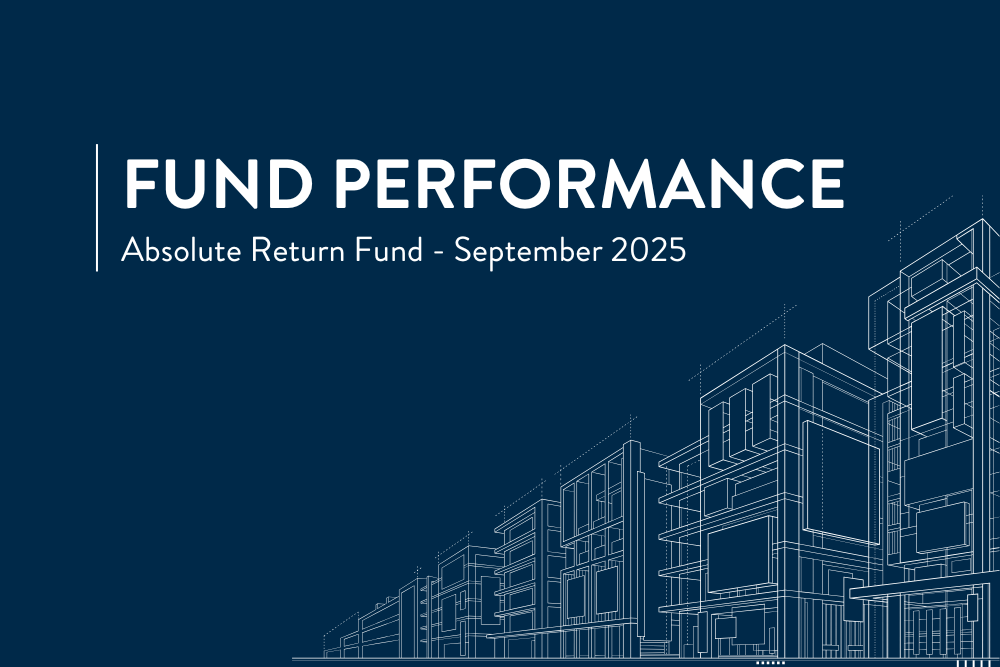 FUND PERFORMANCE

Absolute Return Fund - September 2025